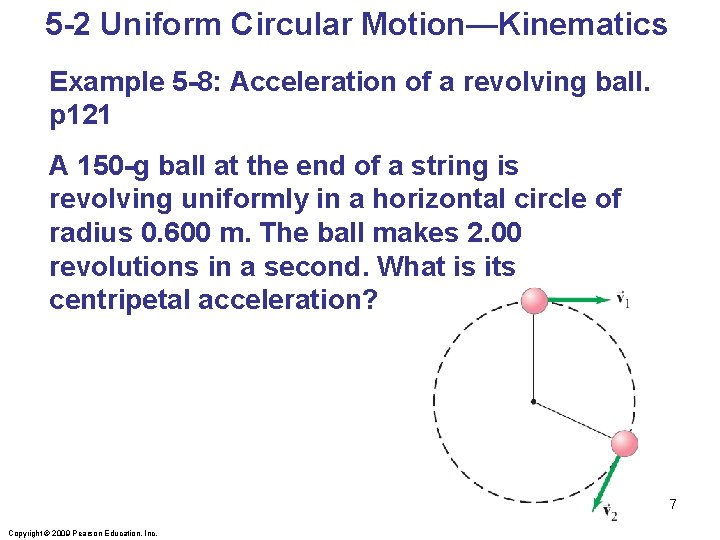 5-2 Uniform Circular Motion—Kinematics

Example 5-8: Acceleration of a revolving ball. p121

A 150-g ball at the end of a string is revolving uniformly in a horizontal circle of radius 0.600 m. The ball makes 2.00 revolutions in a second. What is its centripetal acceleration?

$\vec{v}_1$

$\vec{v}_2$

7

Copyright © 2009 Pearson Education, Inc.